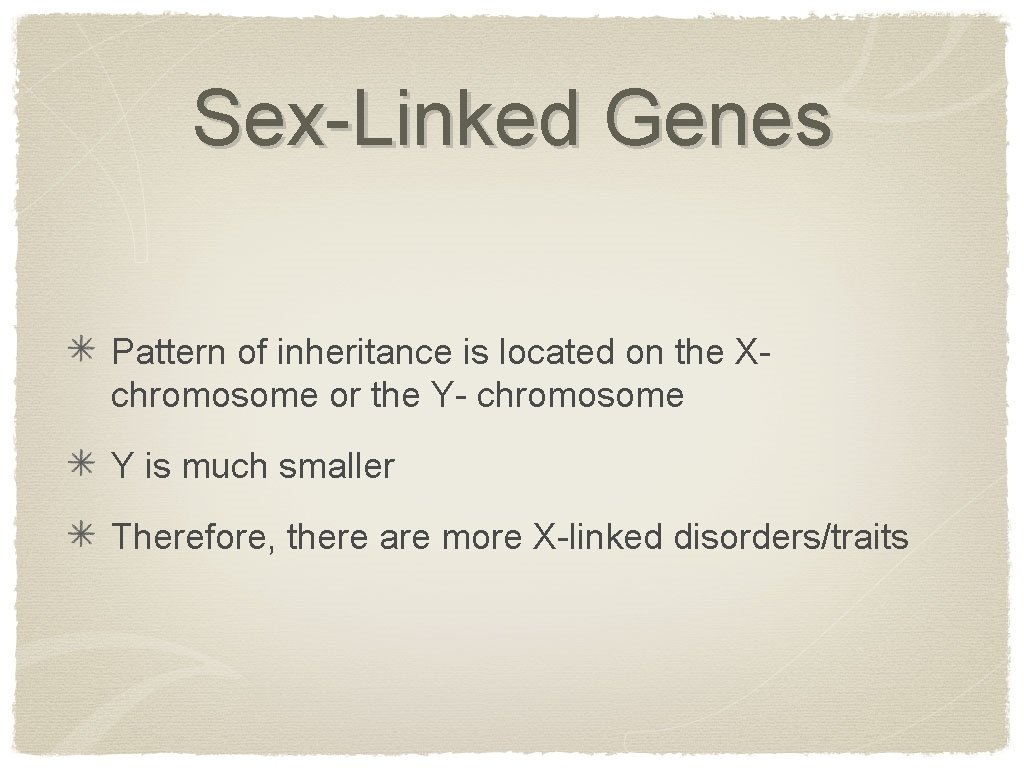 Sex-Linked Genes

✳ Pattern of inheritance is located on the X-chromosome or the Y- chromosome

✳ Y is much smaller

✳ Therefore, there are more X-linked disorders/traits